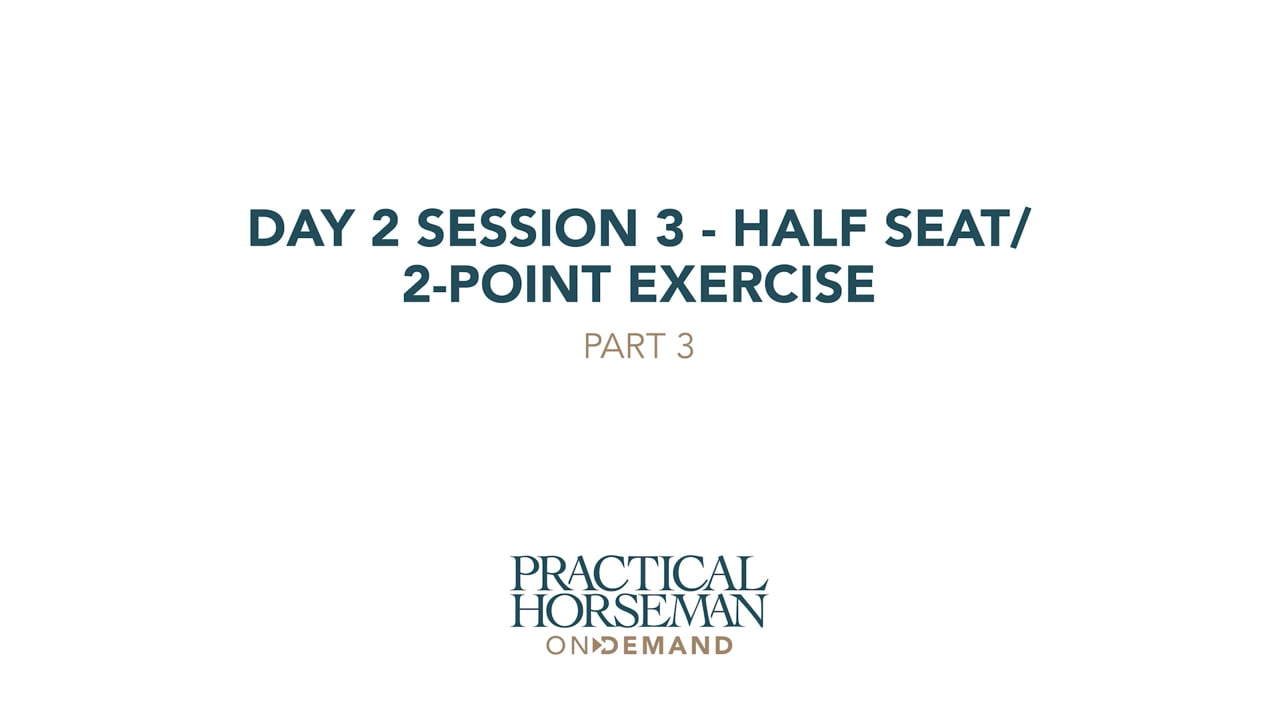 DAY 2 SESSION 3 - HALF SEAT/ 2-POINT EXERCISE

PART 3

PRACTICAL HORSEMAN
ON DEMAND